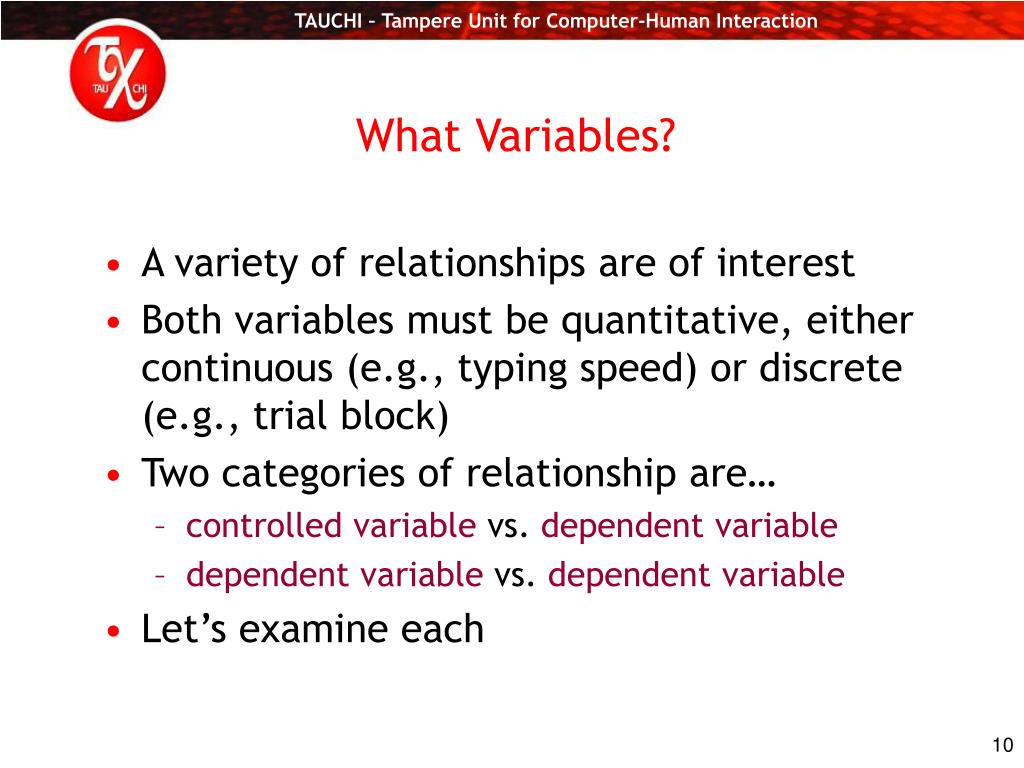 TAUCHI – Tampere Unit for Computer-Human Interaction

TAU CHI

What Variables?

• A variety of relationships are of interest
• Both variables must be quantitative, either continuous (e.g., typing speed) or discrete (e.g., trial block)
• Two categories of relationship are…
– controlled variable vs. dependent variable
– dependent variable vs. dependent variable
• Let's examine each

10